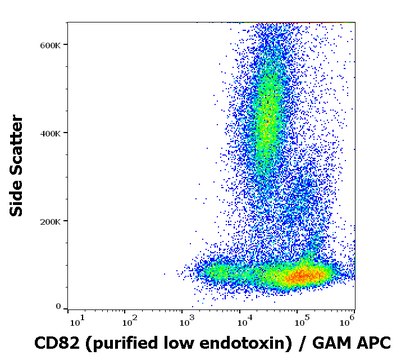 Side Scatter

600K
400K
200K
0

$10^1$ $10^2$ $10^3$ $10^4$ $10^5$ $10^6$

CD82 (purified low endotoxin) / GAM APC